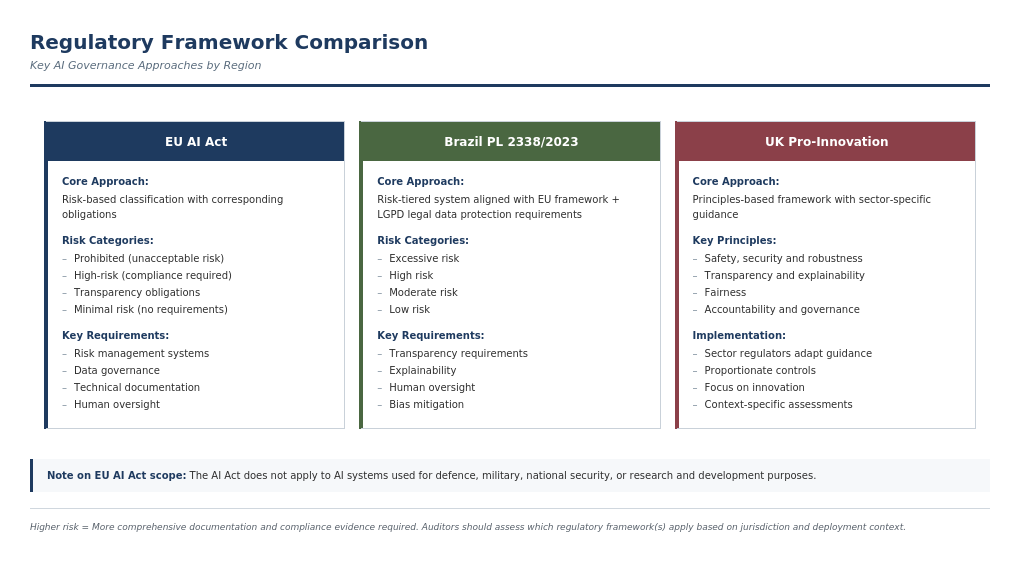 Regulatory Framework Comparison

Key AI Governance Approaches by Region

EU AI Act

Core Approach:

Risk-based classification with corresponding obligations

Risk Categories:

– Prohibited (unacceptable risk)
– High-risk (compliance required)
– Transparency obligations
– Minimal risk (no requirements)

Key Requirements:

– Risk management systems
– Data governance
– Technical documentation
– Human oversight

Brazil PL 2338/2023

Core Approach:

Risk-tiered system aligned with EU framework + LGPD legal data protection requirements

Risk Categories:

– Excessive risk
– High risk
– Moderate risk
– Low risk

Key Requirements:

– Transparency requirements
– Explainability
– Human oversight
– Bias mitigation

UK Pro-Innovation

Core Approach:

Principles-based framework with sector-specific guidance

Key Principles:

– Safety, security and robustness
– Transparency and explainability
– Fairness
– Accountability and governance

Implementation:

– Sector regulators adapt guidance
– Proportionate controls
– Focus on innovation
– Context-specific assessments

Note on EU AI Act scope: The AI Act does not apply to AI systems used for defence, military, national security, or research and development purposes.

Higher risk = More comprehensive documentation and compliance evidence required. Auditors should assess which regulatory framework(s) apply based on jurisdiction and deployment context.